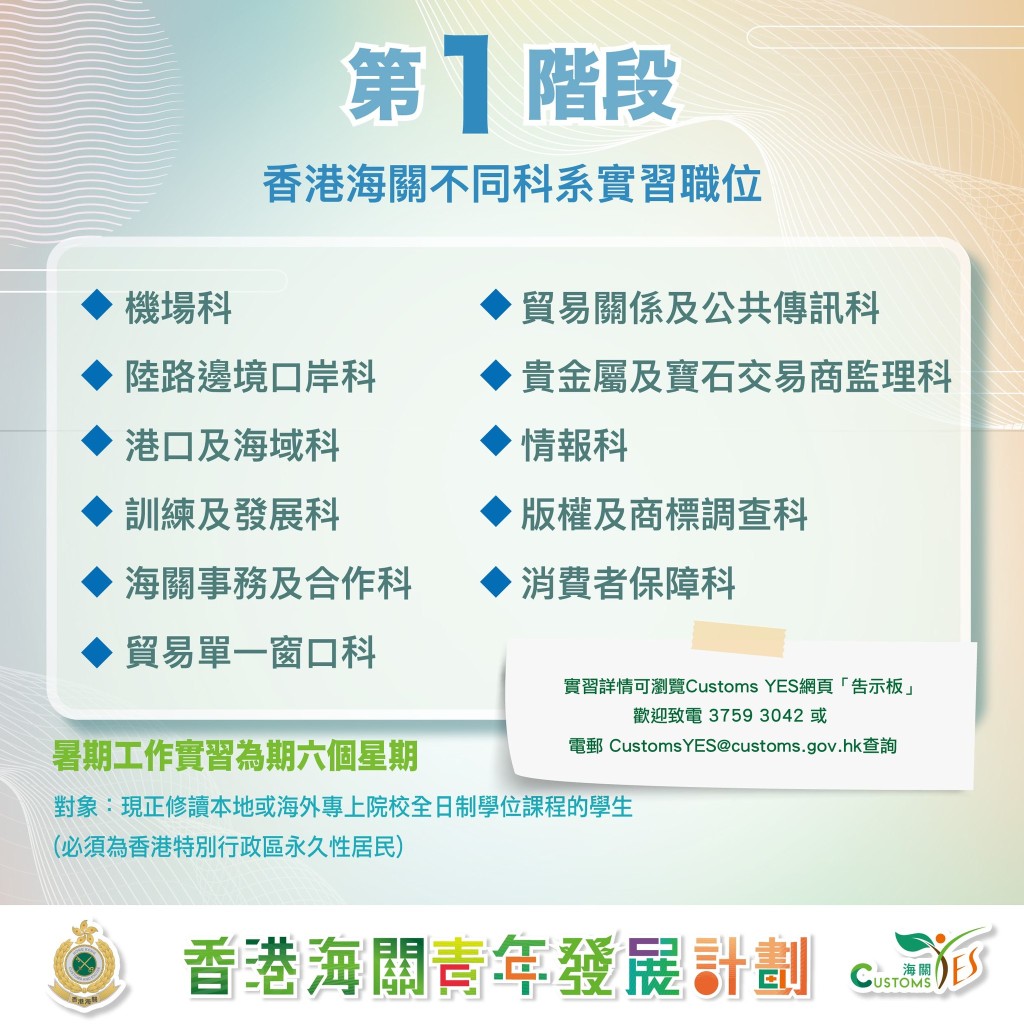 第1階段

香港海關不同科系實習職位

◆ 機場科
◆ 陸路邊境口岸科
◆ 港口及海域科
◆ 訓練及發展科
◆ 海關事務及合作科
◆ 貿易單一窗口科

◆ 貿易關係及公共傳訊科
◆ 貴金屬及寶石交易商監理科
◆ 情報科
◆ 版權及商標調查科
◆ 消費者保障科

實習詳情可瀏覽Customs YES網頁「告示板」
歡迎致電 3759 3042 或
電郵 CustomsYES@customs.gov.hk查詢

暑期工作實習為期六個星期

對象：現正修讀本地或海外專上院校全日制學位課程的學生
(必須為香港特別行政區永久性居民)

香港海關

香港海關青年發展計劃

海關
CUSTOMS YES